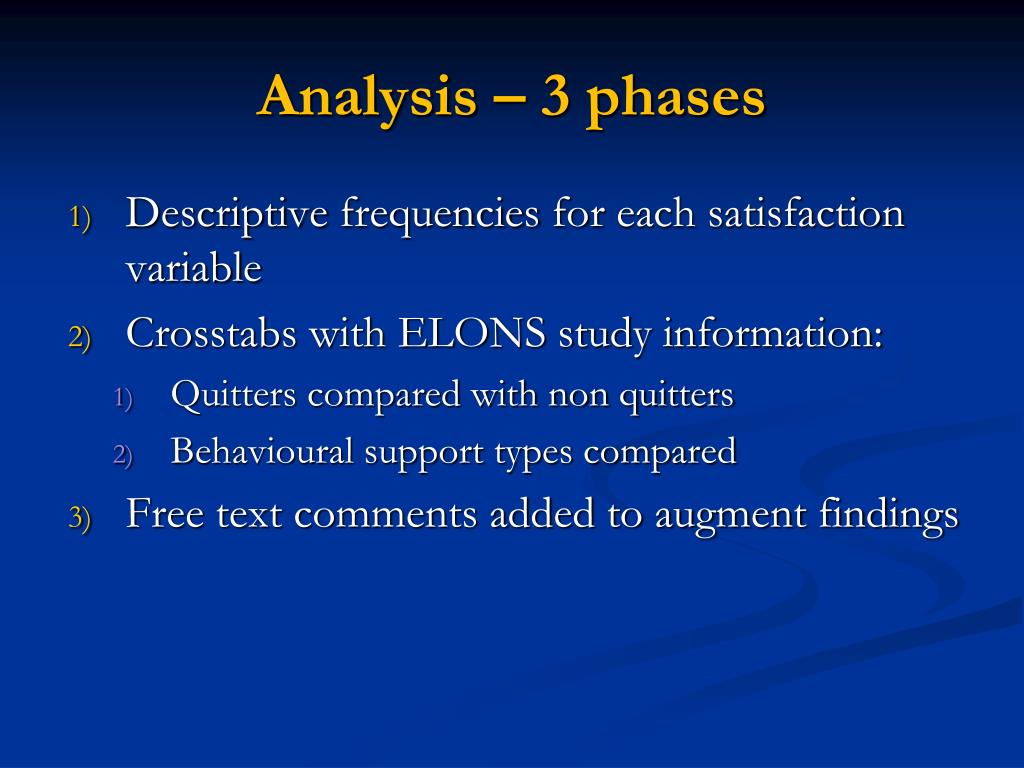 Analysis – 3 phases

1) Descriptive frequencies for each satisfaction variable

2) Crosstabs with ELONS study information:

1) Quitters compared with non quitters

2) Behavioural support types compared

3) Free text comments added to augment findings